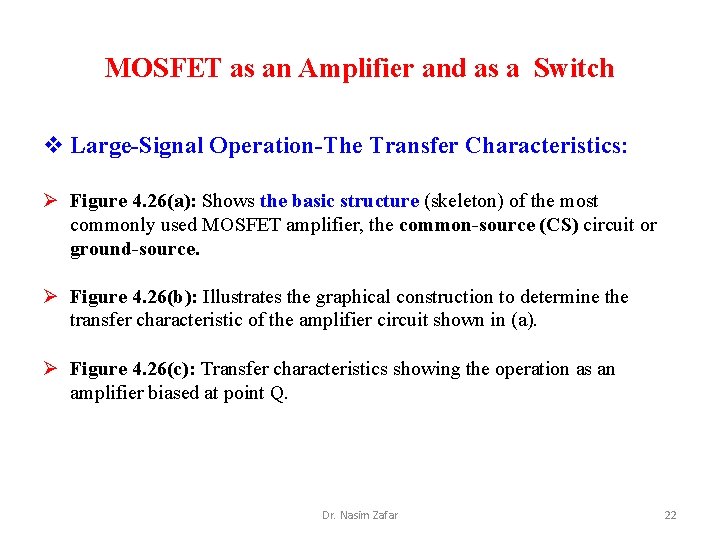 MOSFET as an Amplifier and as a Switch

❖ Large-Signal Operation-The Transfer Characteristics:

➢ Figure 4.26(a): Shows the basic structure (skeleton) of the most commonly used MOSFET amplifier, the common-source (CS) circuit or ground-source.

➢ Figure 4.26(b): Illustrates the graphical construction to determine the transfer characteristic of the amplifier circuit shown in (a).

➢ Figure 4.26(c): Transfer characteristics showing the operation as an amplifier biased at point Q.

Dr. Nasim Zafar

22